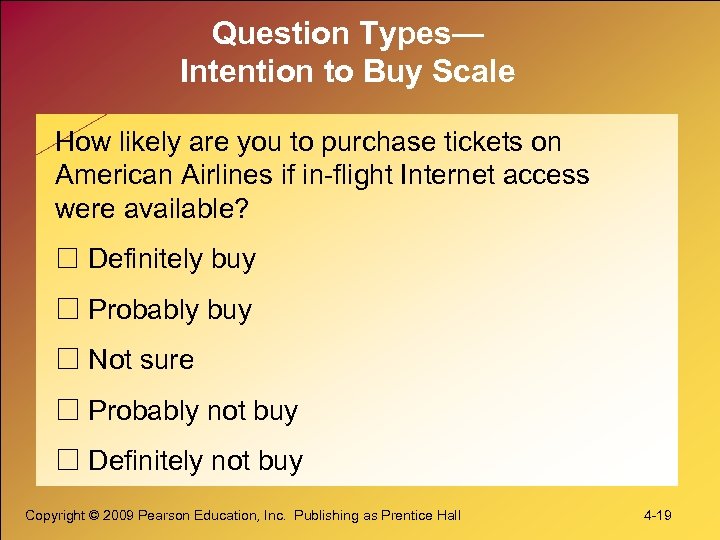 Question Types—
Intention to Buy Scale

How likely are you to purchase tickets on American Airlines if in-flight Internet access were available?

☐ Definitely buy

☐ Probably buy

☐ Not sure

☐ Probably not buy

☐ Definitely not buy

Copyright © 2009 Pearson Education, Inc. Publishing as Prentice Hall

4-19